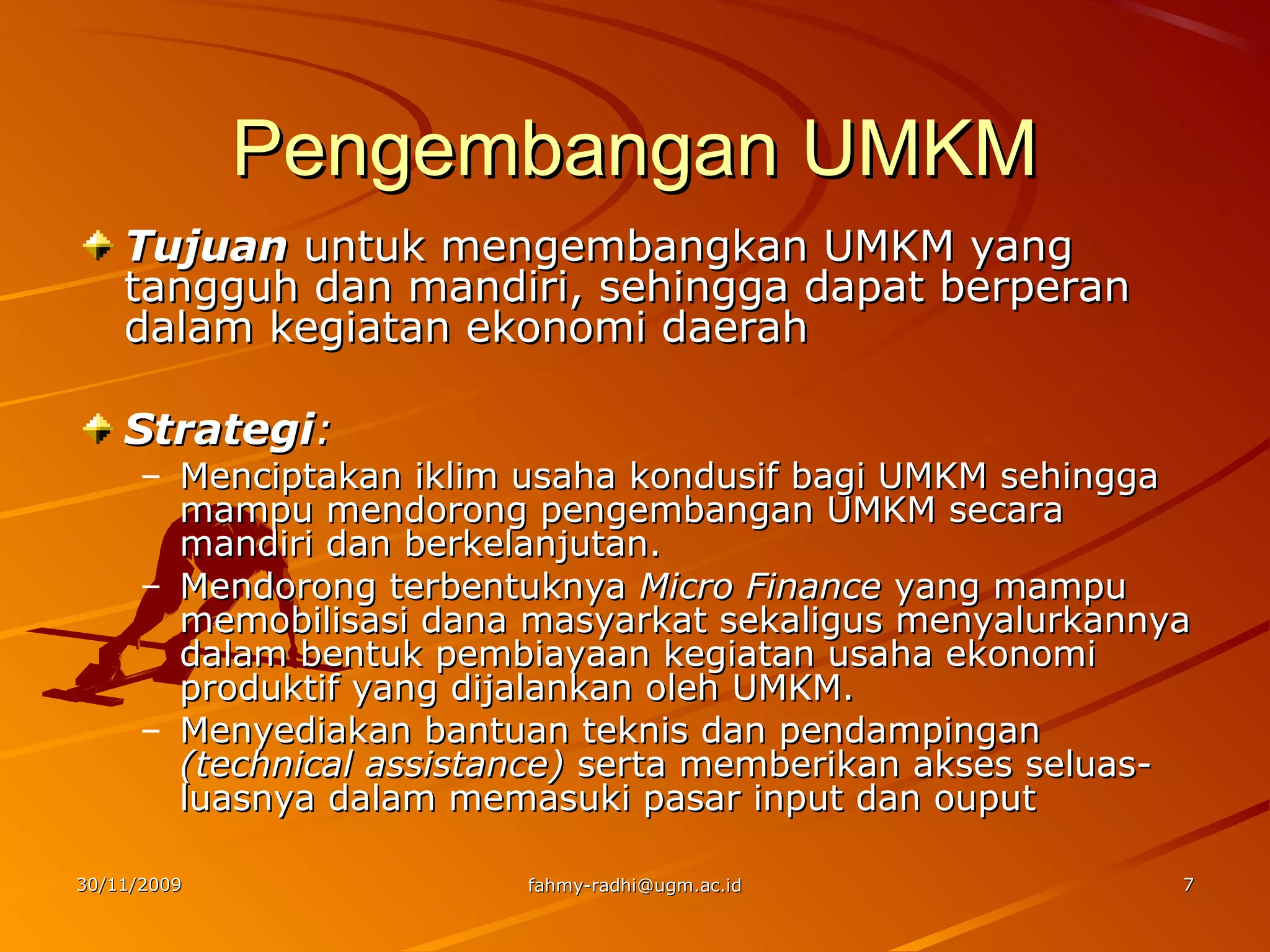 Pengembangan UMKM

Tujuan untuk mengembangkan UMKM yang tangguh dan mandiri, sehingga dapat berperan dalam kegiatan ekonomi daerah

Strategi:

– Menciptakan iklim usaha kondusif bagi UMKM sehingga mampu mendorong pengembangan UMKM secara mandiri dan berkelanjutan.

– Mendorong terbentuknya Micro Finance yang mampu memobilisasi dana masyarkat sekaligus menyalurkannya dalam bentuk pembiayaan kegiatan usaha ekonomi produktif yang dijalankan oleh UMKM.

– Menyediakan bantuan teknis dan pendampingan (technical assistance) serta memberikan akses seluas-luasnya dalam memasuki pasar input dan ouput

30/11/2009

fahmy-radhi@ugm.ac.id

7